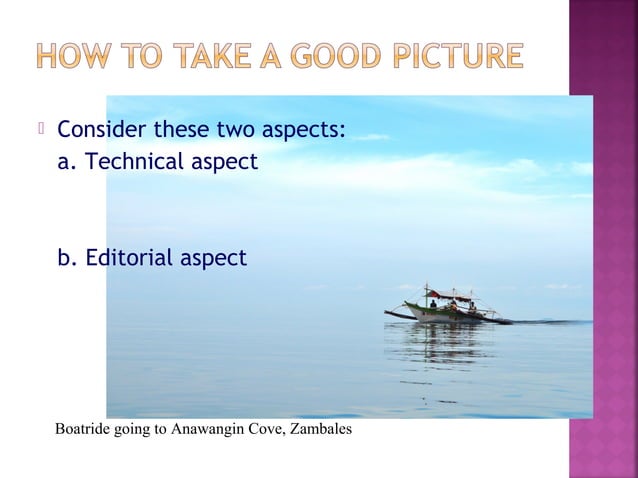 HOW TO TAKE A GOOD PICTURE

Consider these two aspects:
a. Technical aspect

b. Editorial aspect

Boatride going to Anawangin Cove, Zambales